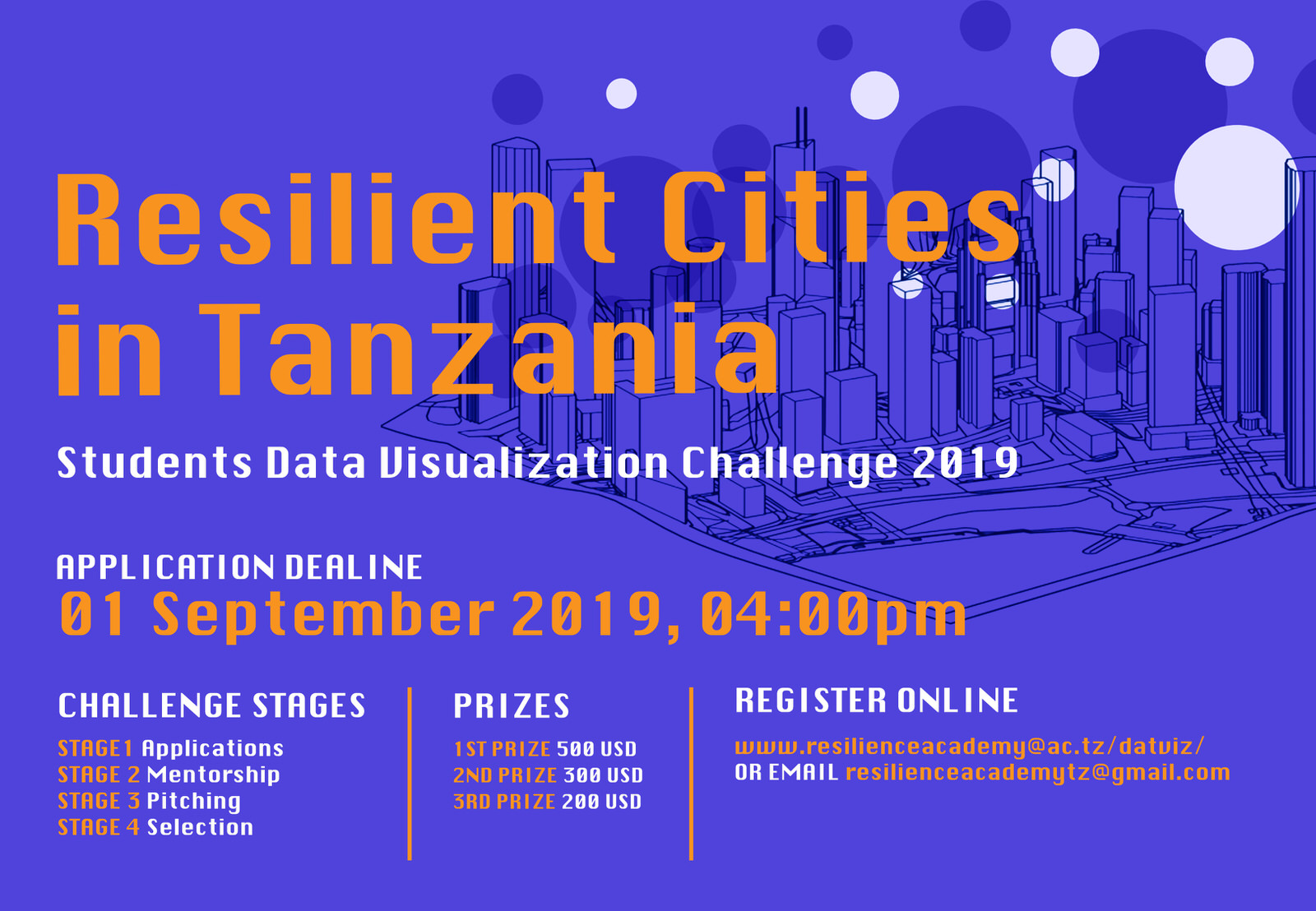 Resilient Cities in Tanzania

Students Data Visualization Challenge 2019

APPLICATION DEALINE
01 September 2019, 04:00pm

CHALLENGE STAGES
STAGE1 Applications
STAGE 2 Mentorship
STAGE 3 Pitching
STAGE 4 Selection

PRIZES
1ST PRIZE 500 USD
2ND PRIZE 300 USD
3RD PRIZE 200 USD

REGISTER ONLINE
www.resilienceacademy@ac.tz/datviz/
OR EMAIL resilienceacademytz@gmail.com